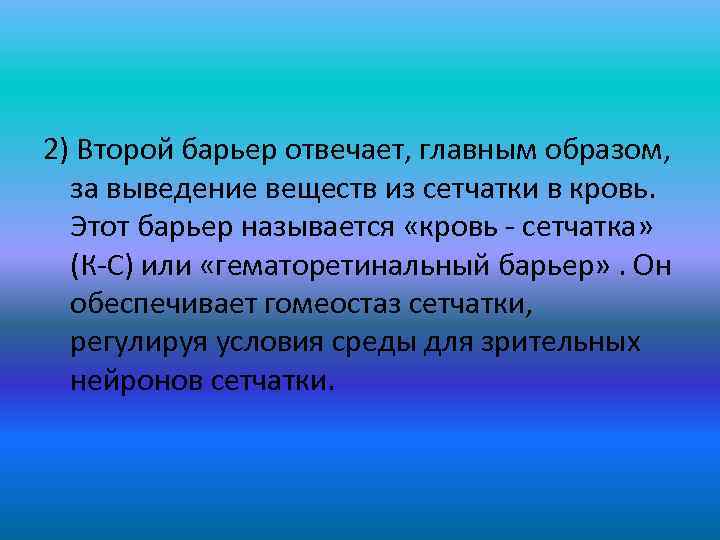 2) Второй барьер отвечает, главным образом, за выведение веществ из сетчатки в кровь. Этот барьер называется «кровь - сетчатка» (К-С) или «гематоретинальный барьер» . Он обеспечивает гомеостаз сетчатки, регулируя условия среды для зрительных нейронов сетчатки.